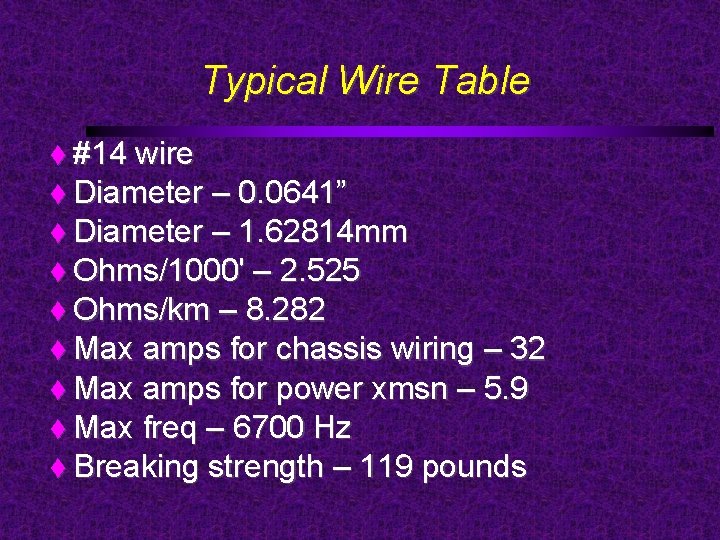 Typical Wire Table

♦ #14 wire
♦ Diameter – 0.0641”
♦ Diameter – 1.62814mm
♦ Ohms/1000' – 2.525
♦ Ohms/km – 8.282
♦ Max amps for chassis wiring – 32
♦ Max amps for power xmsn – 5.9
♦ Max freq – 6700 Hz
♦ Breaking strength – 119 pounds